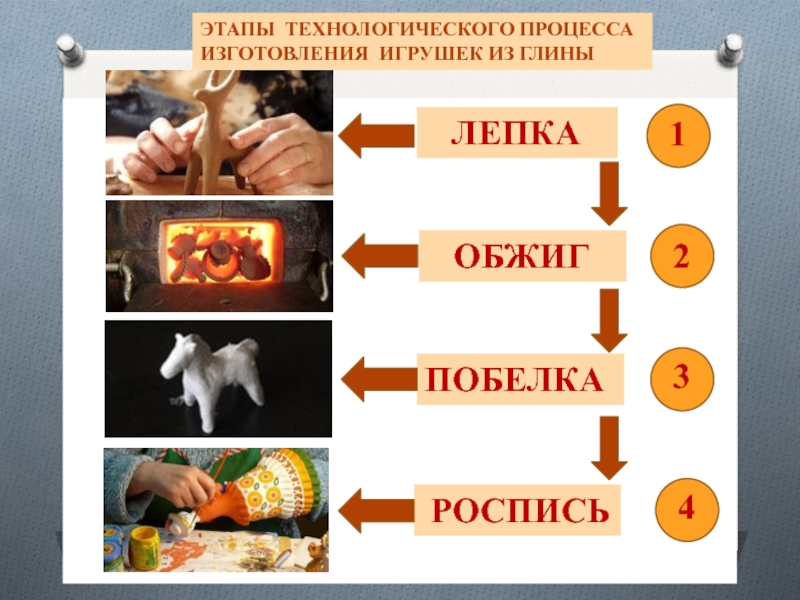 ЭТАПЫ ТЕХНОЛОГИЧЕСКОГО ПРОЦЕССА ИЗГОТОВЛЕНИЯ ИГРУШЕК ИЗ ГЛИНЫ

ЛЕПКА 1

ОБЖИГ 2

ПОБЕЛКА 3

РОСПИСЬ 4